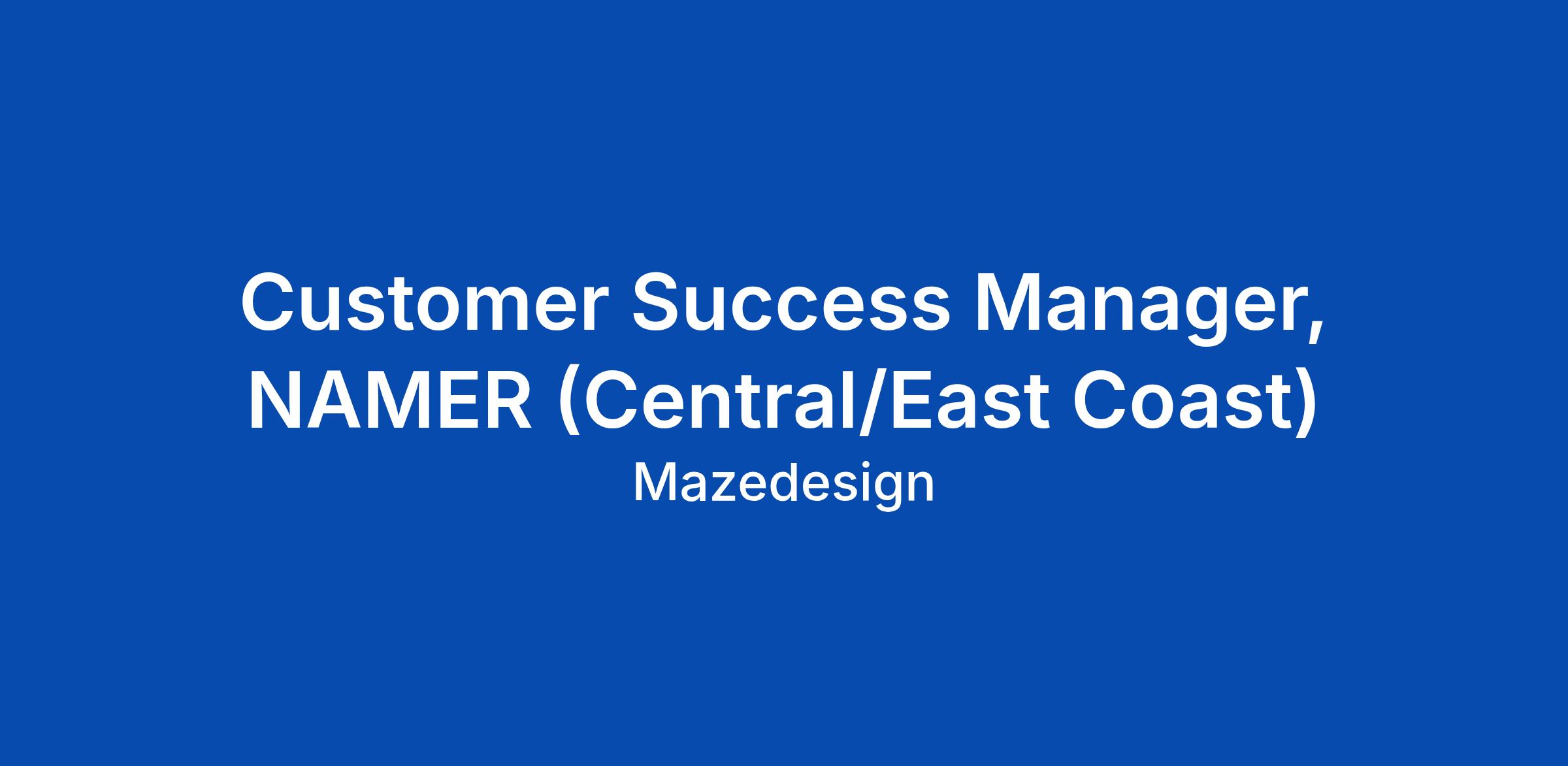 Customer Success Manager, NAMER (Central/East Coast)

Mazedesign